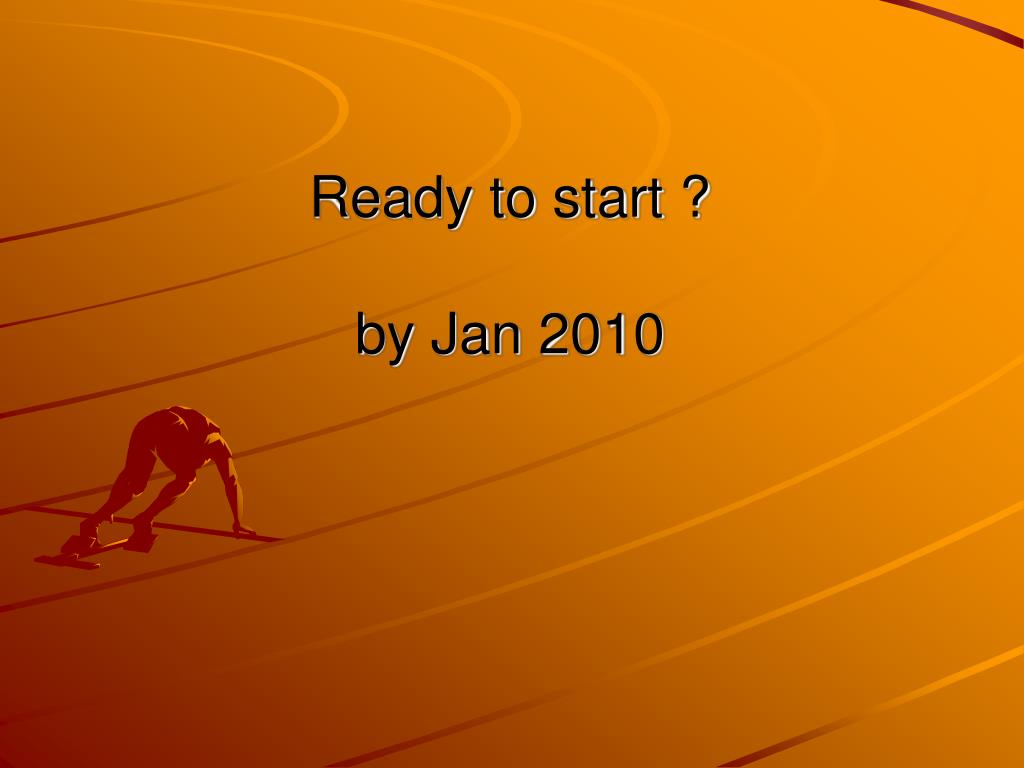 Ready to start ?

by Jan 2010